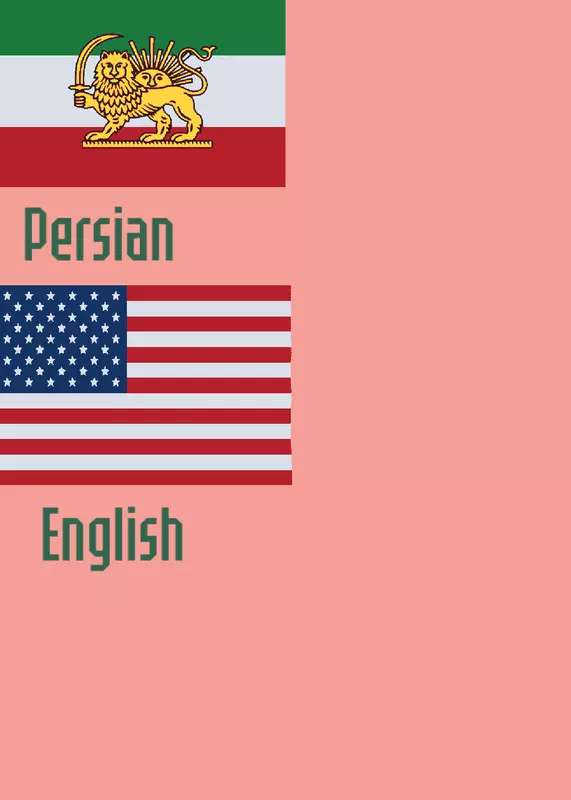 Persian

English